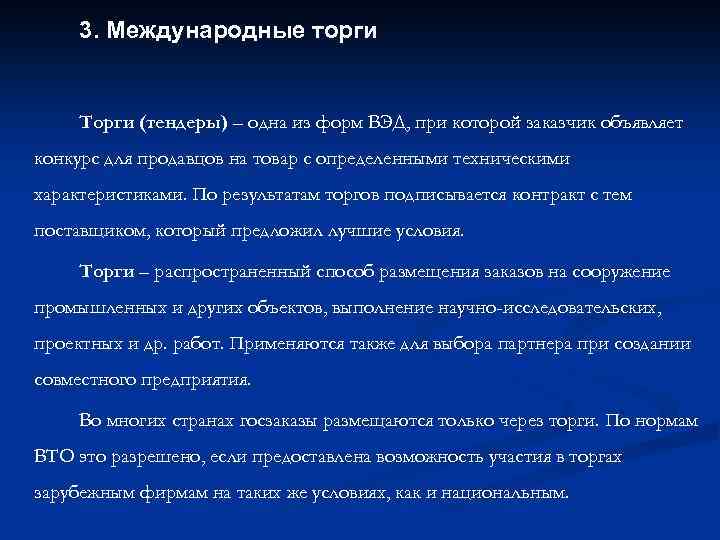 3. Международные торги

Торги (тендеры) – одна из форм ВЭД, при которой заказчик объявляет конкурс для продавцов на товар с определенными техническими характеристиками. По результатам торгов подписывается контракт с тем поставщиком, который предложил лучшие условия.

Торги – распространенный способ размещения заказов на сооружение промышленных и других объектов, выполнение научно-исследовательских, проектных и др. работ. Применяются также для выбора партнера при создании совместного предприятия.

Во многих странах госзаказы размещаются только через торги. По нормам ВТО это разрешено, если предоставлена возможность участия в торгах зарубежным фирмам на таких же условиях, как и национальным.